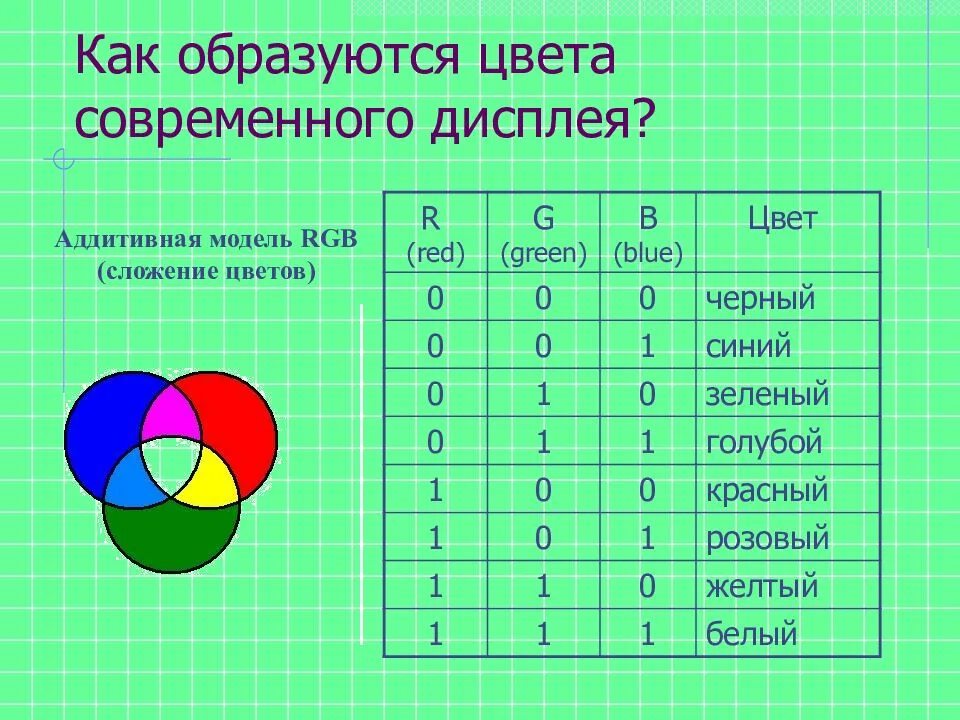 Как образуются цвета современного дисплея?

Аддитивная модель RGB (сложение цветов)

| R (red) | G (green) | B (blue) | Цвет |
|---|---|---|---|
| 0 | 0 | 0 | черный |
| 0 | 0 | 1 | синий |
| 0 | 1 | 0 | зеленый |
| 0 | 1 | 1 | голубой |
| 1 | 0 | 0 | красный |
| 1 | 0 | 1 | розовый |
| 1 | 1 | 0 | желтый |
| 1 | 1 | 1 | белый |